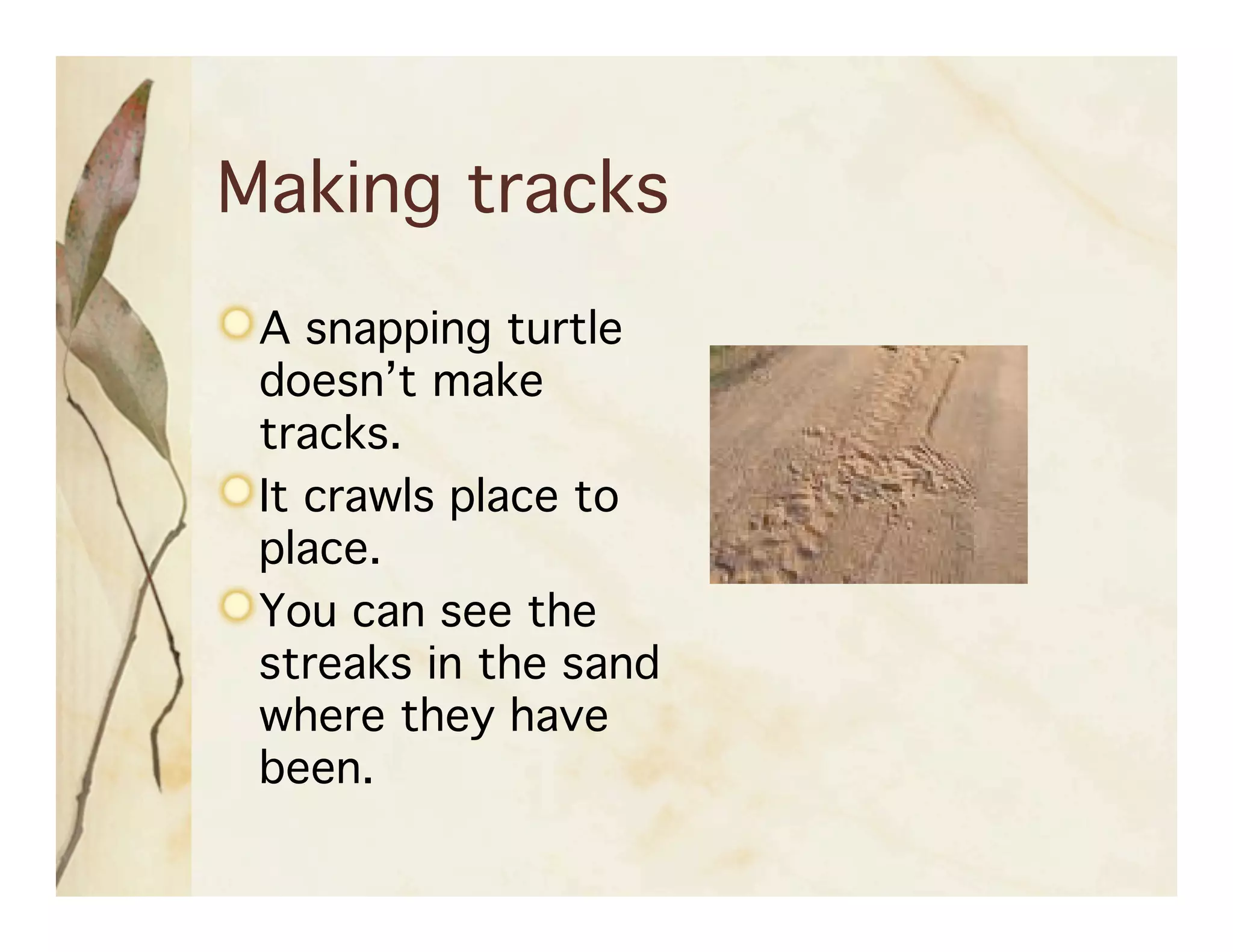 Making tracks

A snapping turtle doesn’t make tracks.

It crawls place to place.

You can see the streaks in the sand where they have been.